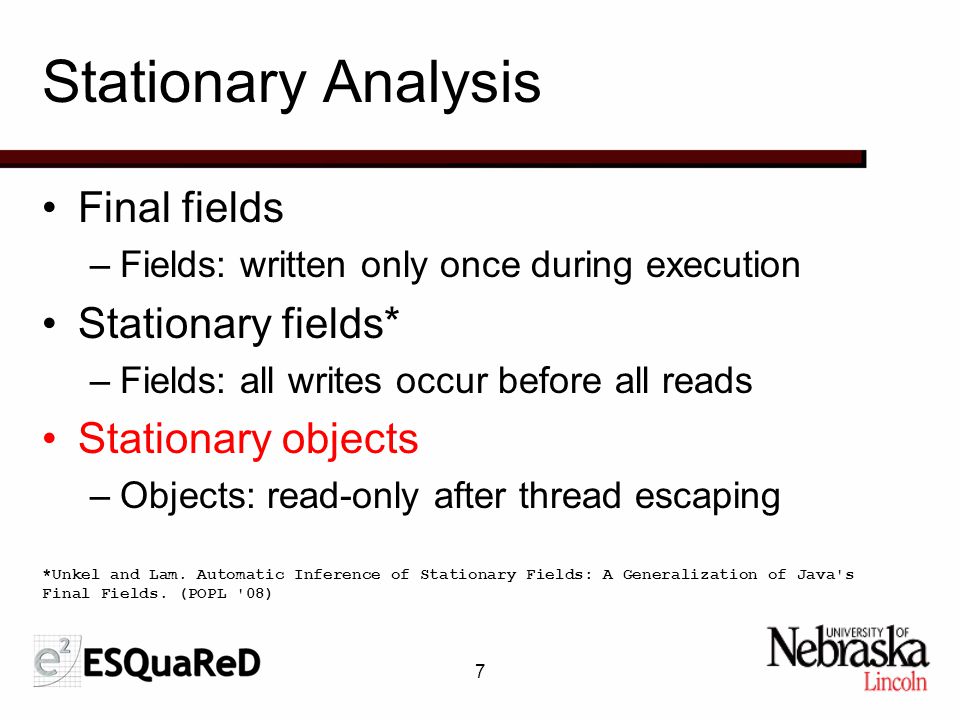 Stationary Analysis

• Final fields
– Fields: written only once during execution
• Stationary fields*
– Fields: all writes occur before all reads
• Stationary objects
– Objects: read-only after thread escaping

*Unkel and Lam. Automatic Inference of Stationary Fields: A Generalization of Java's Final Fields. (POPL '08)

$e^2$ ESQuaReD

7

UNIVERSITY OF Nebraska Lincoln